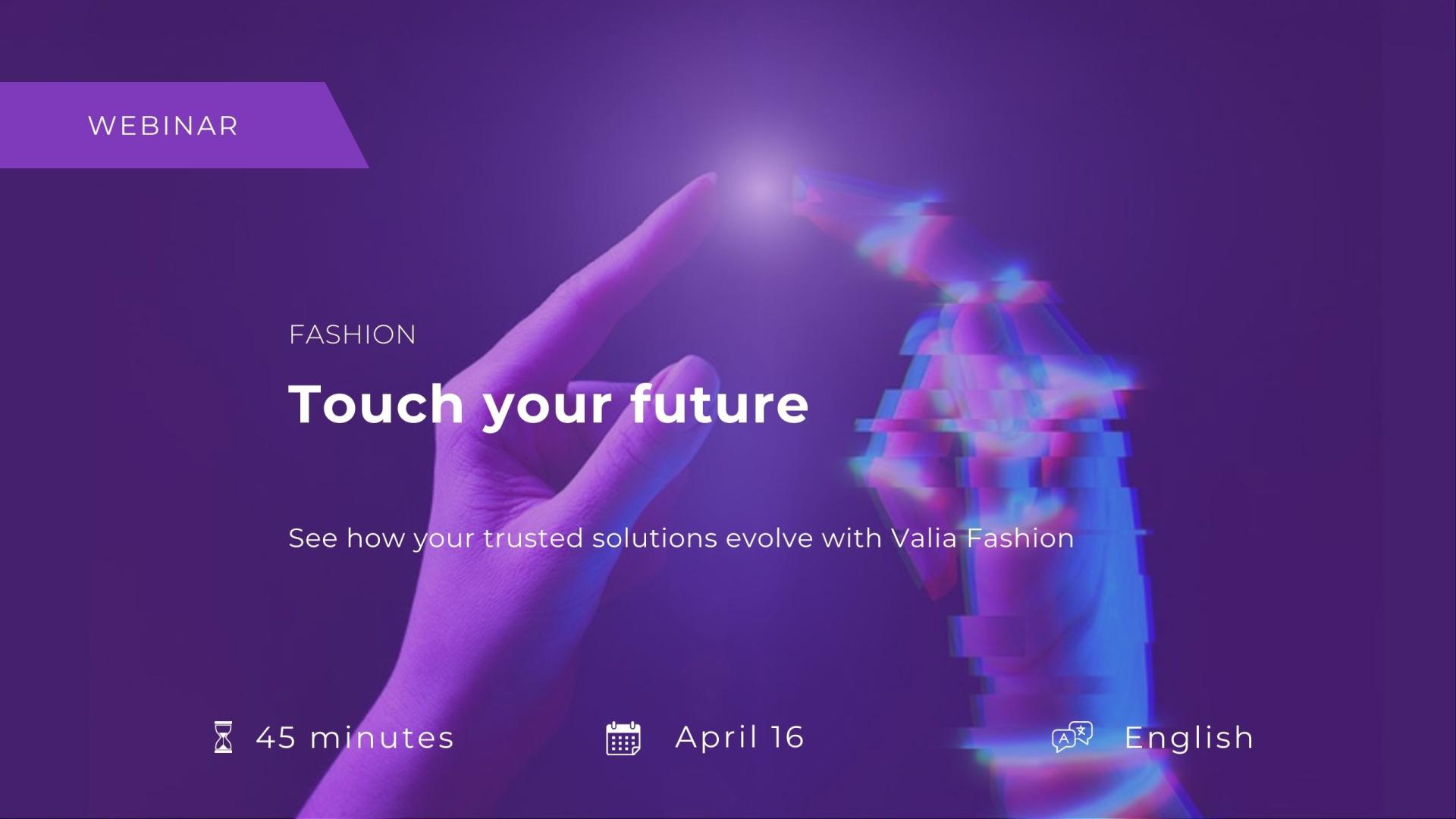 WEBINAR

FASHION

Touch your future

See how your trusted solutions evolve with Valia Fashion

45 minutes

April 16

English